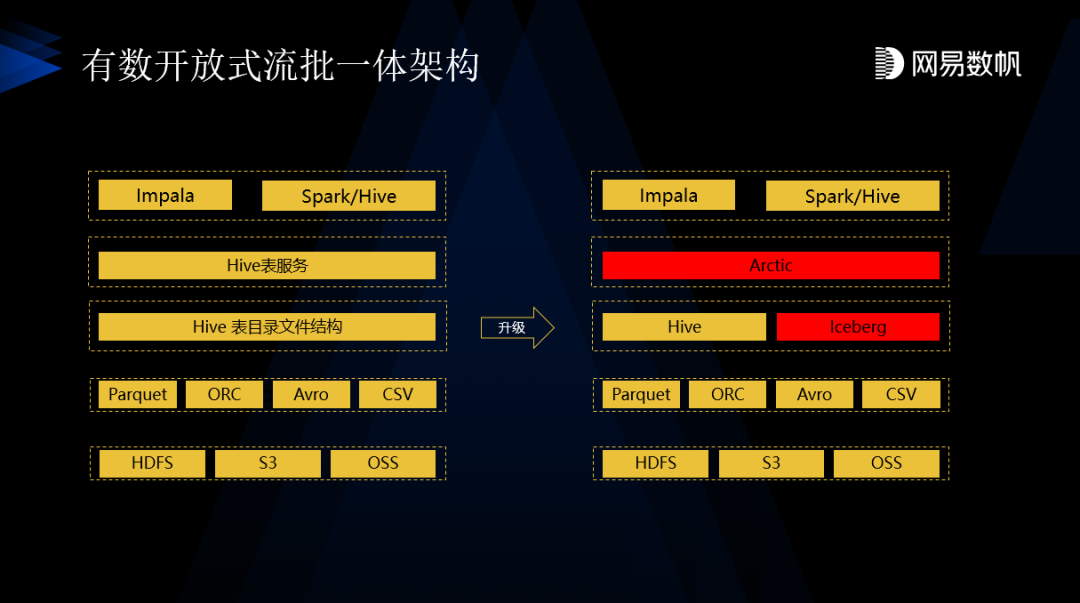 有数开放式流批一体架构

网易数帆

Impala
Spark/Hive

Hive表服务

Hive 表目录文件结构

Parquet
ORC
Avro
CSV

HDFS
S3
OSS

升级

Impala
Spark/Hive

Arctic

Hive
Iceberg

Parquet
ORC
Avro
CSV

HDFS
S3
OSS